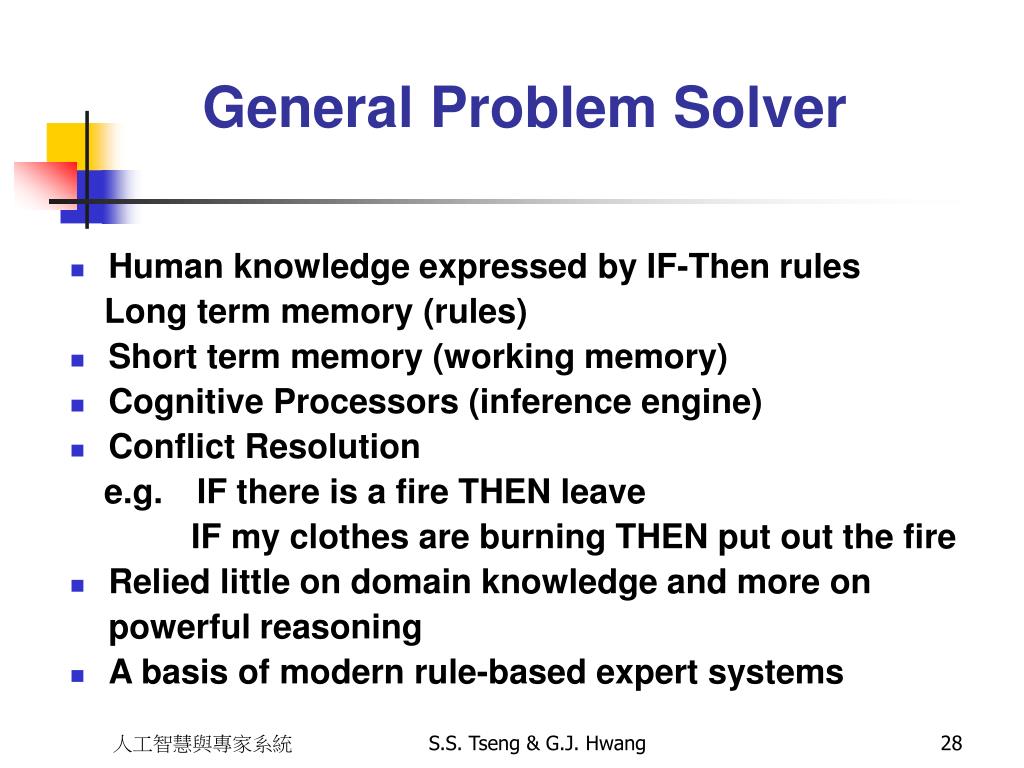 General Problem Solver

- Human knowledge expressed by IF-Then rules
  Long term memory (rules)
- Short term memory (working memory)
- Cognitive Processors (inference engine)
- Conflict Resolution
  e.g. IF there is a fire THEN leave
  IF my clothes are burning THEN put out the fire
- Relied little on domain knowledge and more on powerful reasoning
- A basis of modern rule-based expert systems

人工智慧與專家系統 S.S. Tseng & G.J. Hwang 28